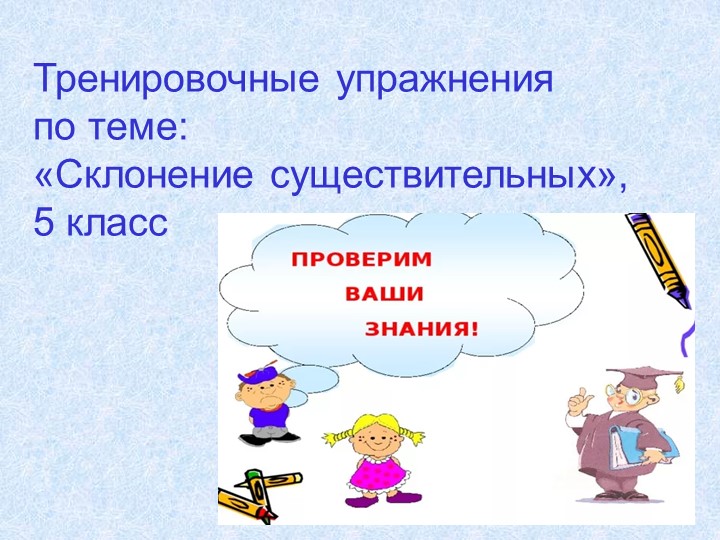 Тренировочные упражнения по теме: «Склонение существительных», 5 класс

ПРОВЕРИМ ВАШИ ЗНАНИЯ!